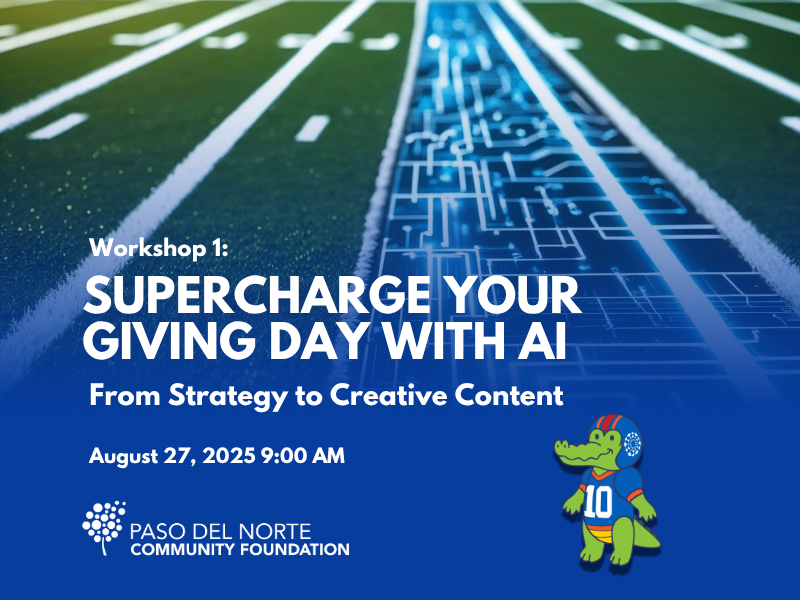 Workshop 1:

SUPERCHARGE YOUR GIVING DAY WITH AI

From Strategy to Creative Content

August 27, 2025 9:00 AM

PASO DEL NORTE
COMMUNITY FOUNDATION

10